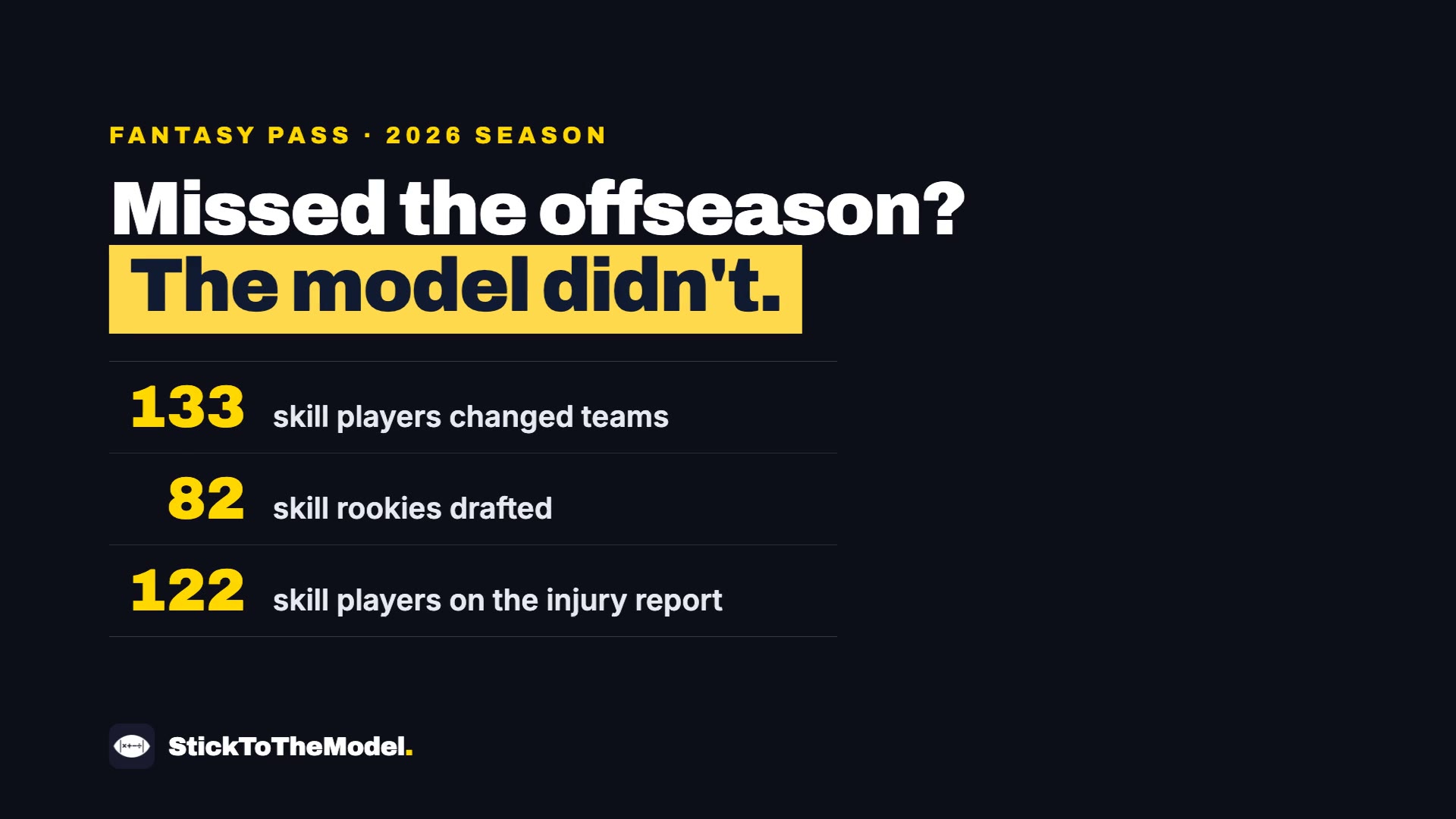 FANTASY PASS · 2026 SEASON

Missed the offseason?
The model didn't.

133 skill players changed teams

82 skill rookies drafted

122 skill players on the injury report

StickToTheModel.